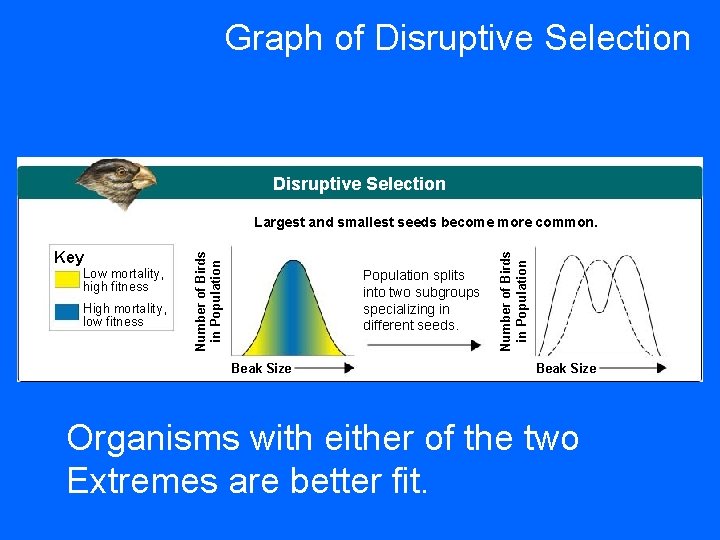 Graph of Disruptive Selection

Disruptive Selection

Largest and smallest seeds become more common.

Key
Low mortality, high fitness
High mortality, low fitness

Number of Birds in Population

Beak Size

Population splits into two subgroups specializing in different seeds.

Number of Birds in Population

Beak Size

Organisms with either of the two Extremes are better fit.